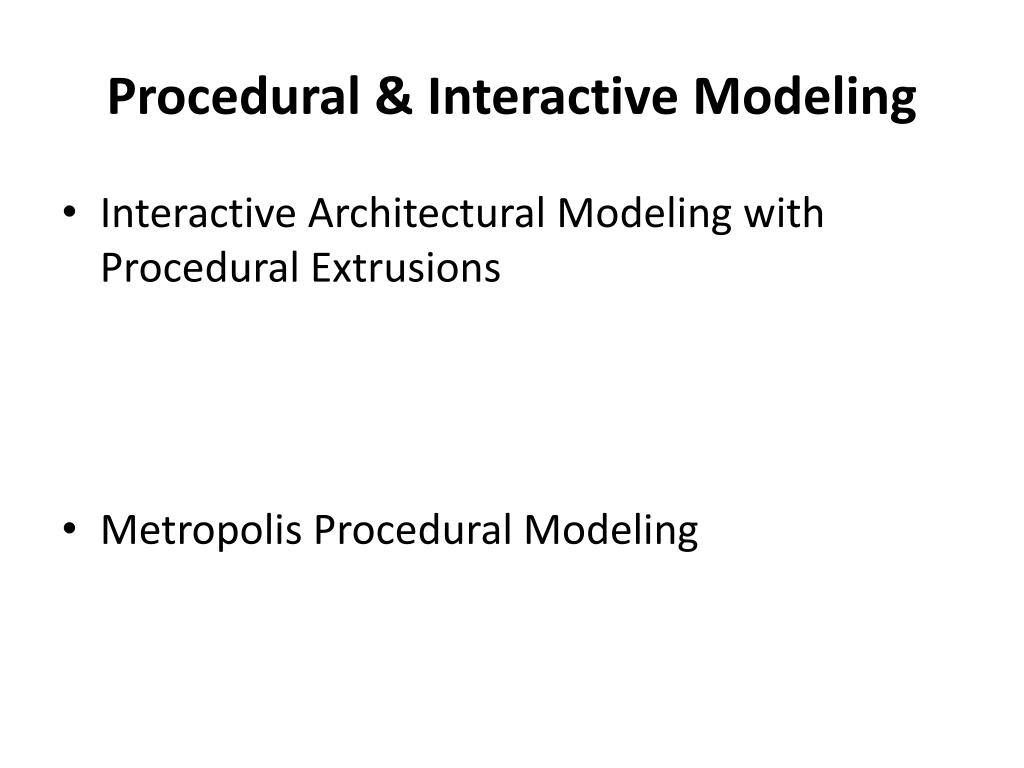 Procedural & Interactive Modeling

• Interactive Architectural Modeling with Procedural Extrusions

• Metropolis Procedural Modeling